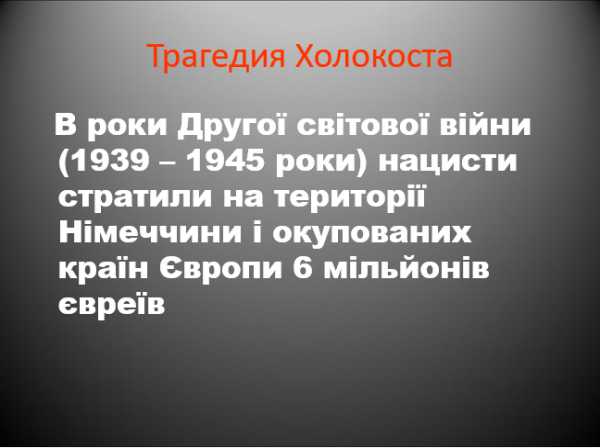 Трагедия Холокоста

В роки Другої світової війни (1939 – 1945 роки) нацисти стратили на території Німеччини і окупованих країн Європи 6 мільйонів євреїв